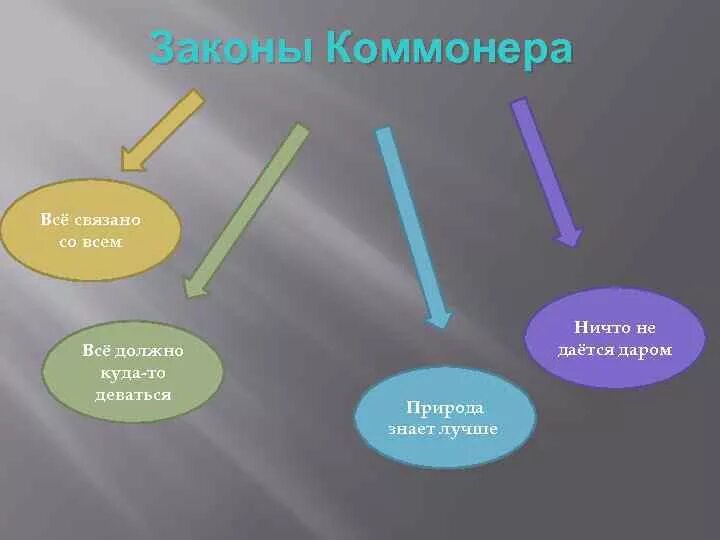 Законы Коммонера

Всё связано со всем

Всё должно куда-то деваться

Природа знает лучше

Ничто не даётся даром